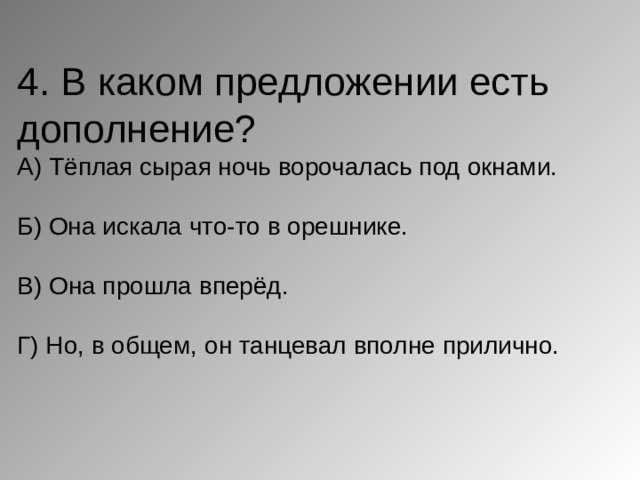 4. В каком предложении есть дополнение?

А) Тёплая сырая ночь ворочалась под окнами.

Б) Она искала что-то в орешнике.

В) Она прошла вперёд.

Г) Но, в общем, он танцевал вполне прилично.